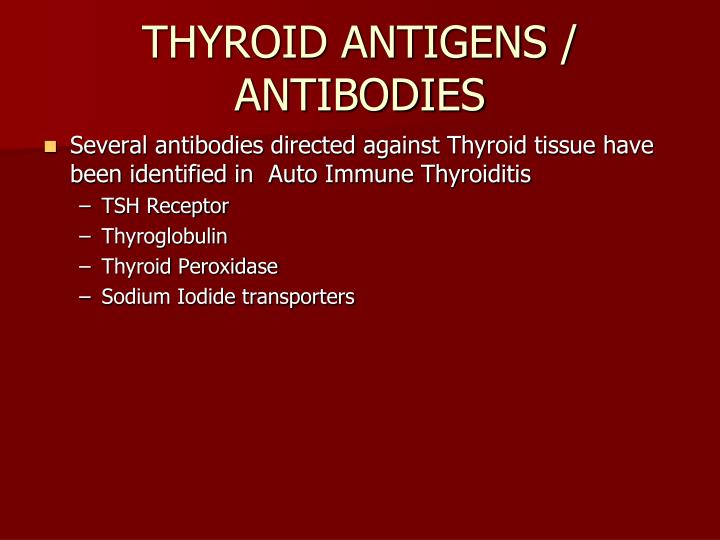 THYROID ANTIGENS / ANTIBODIES

Several antibodies directed against Thyroid tissue have been identified in Auto Immune Thyroiditis
– TSH Receptor
– Thyroglobulin
– Thyroid Peroxidase
– Sodium Iodide transporters